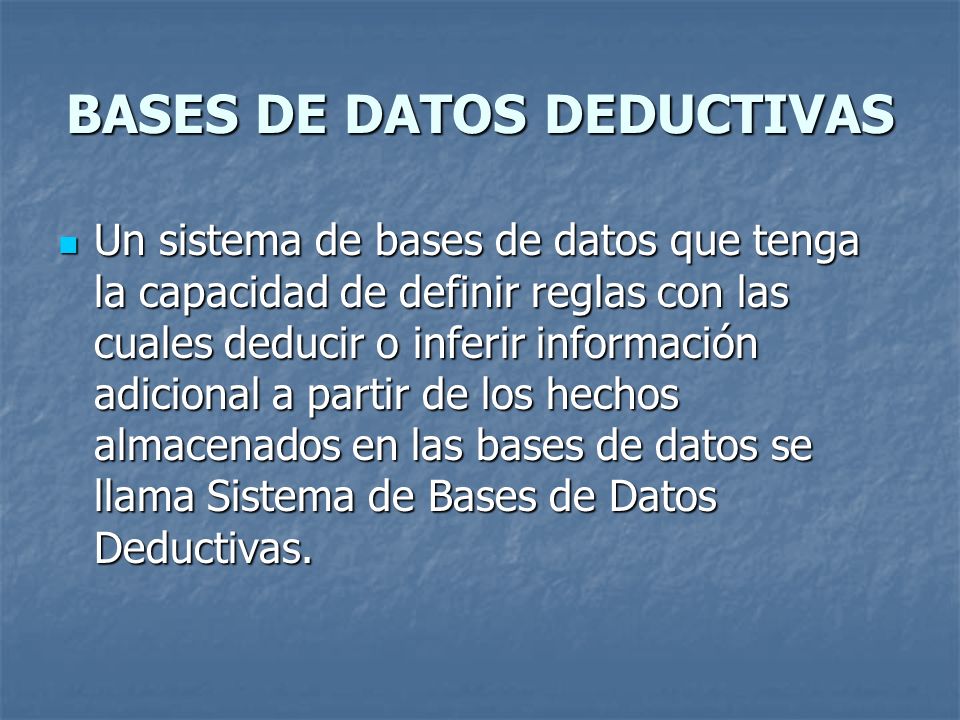 BASES DE DATOS DEDUCTIVAS

Un sistema de bases de datos que tenga la capacidad de definir reglas con las cuales deducir o inferir información adicional a partir de los hechos almacenados en las bases de datos se llama Sistema de Bases de Datos Deductivas.